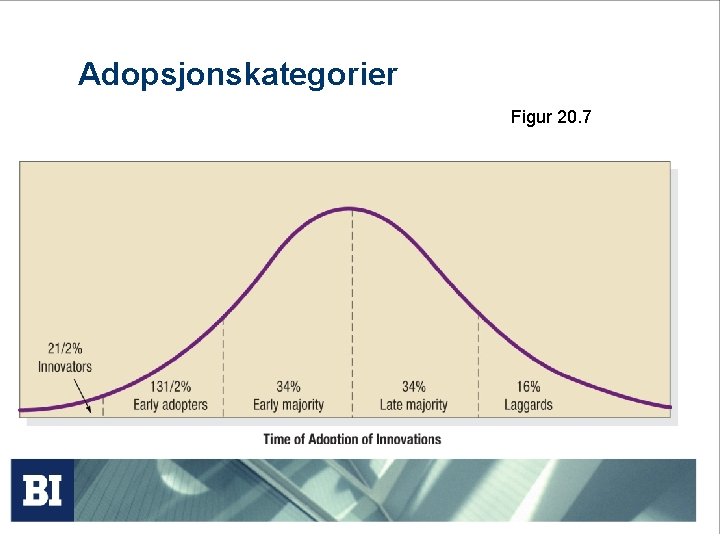 Adopsjonskategorier

Figur 20.7

21/2%
Innovators

131/2%
Early adopters

34%
Early majority

34%
Late majority

16%
Laggards

Time of Adoption of Innovations

BI